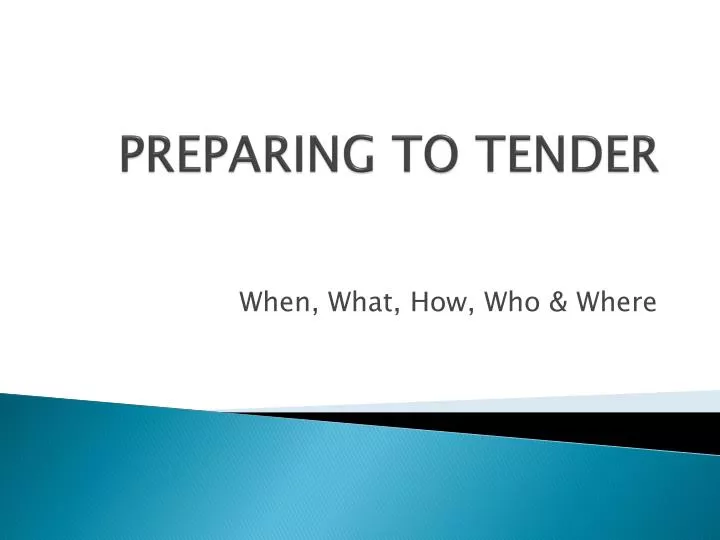 PREPARING TO TENDER

When, What, How, Who & Where